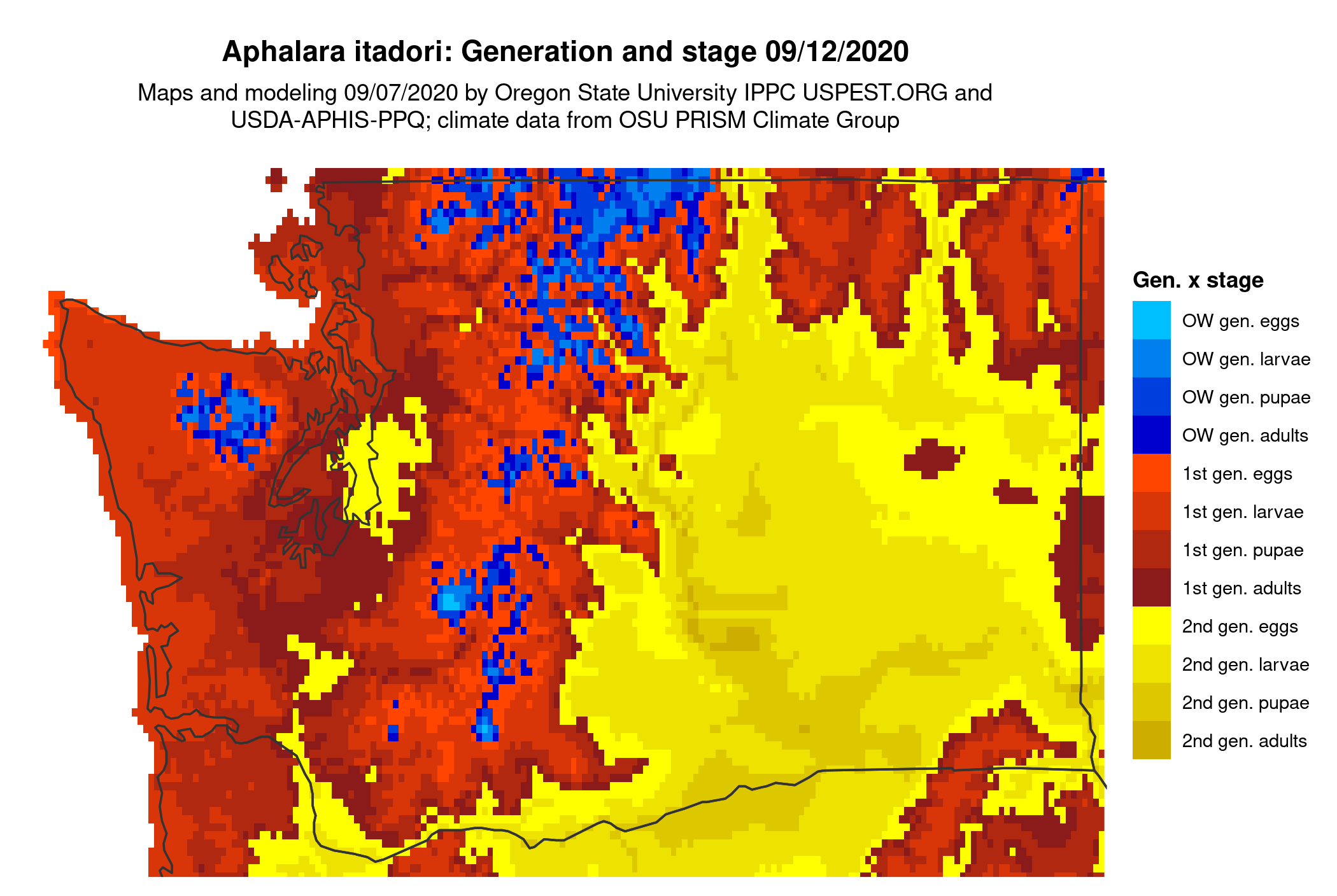 Aphalara itadori: Generation and stage 09/12/2020

Maps and modeling 09/07/2020 by Oregon State University IPPC USPEST.ORG and USDA-APHIS-PPQ; climate data from OSU PRISM Climate Group

Gen. x stage

OW gen. eggs
OW gen. larvae
OW gen. pupae
OW gen. adults
1st gen. eggs
1st gen. larvae
1st gen. pupae
1st gen. adults
2nd gen. eggs
2nd gen. larvae
2nd gen. pupae
2nd gen. adults